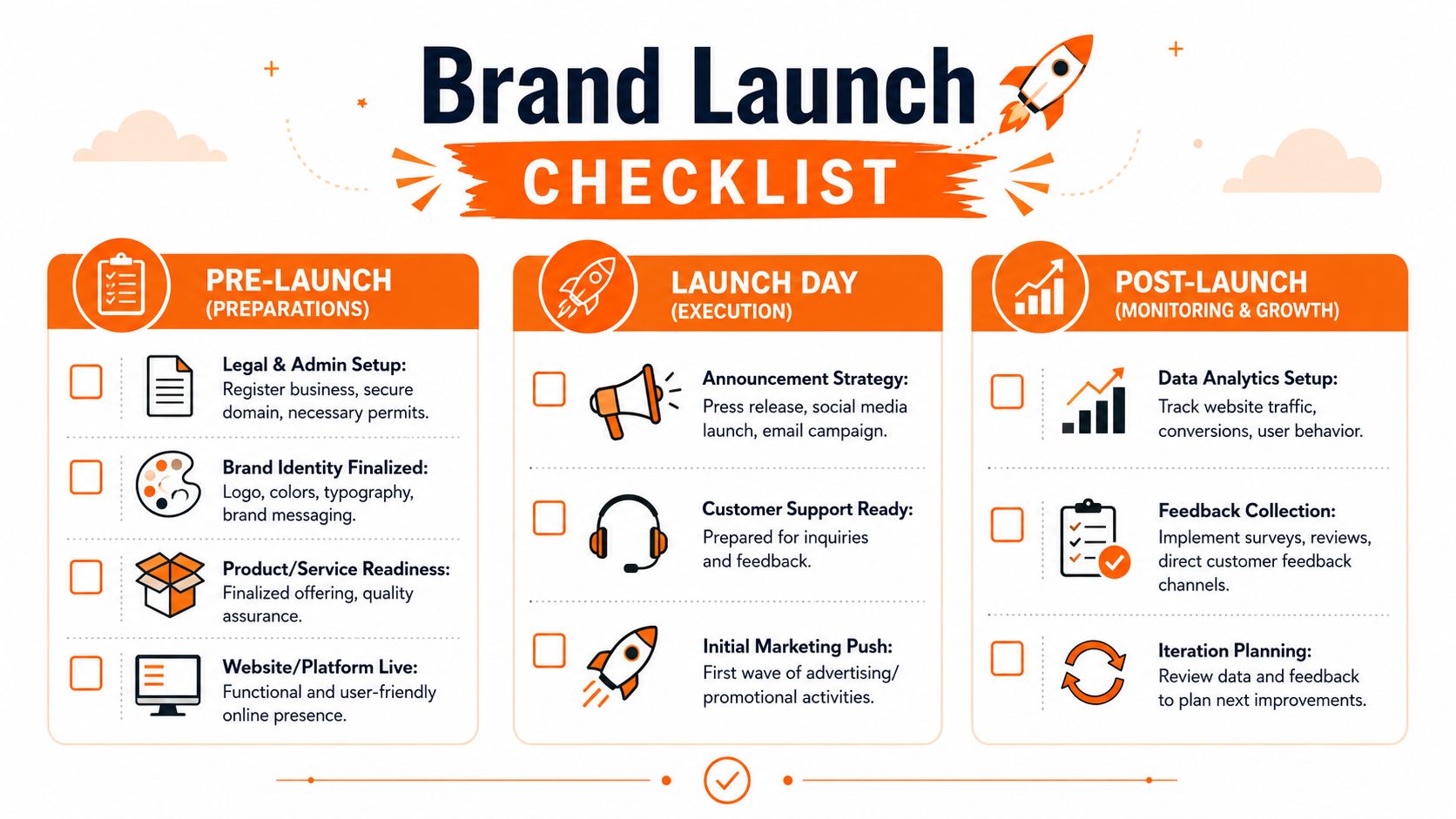 Brand Launch

CHECKLIST

PRE-LAUNCH
(PREPARATIONS)

Legal & Admin Setup:
Register business, secure domain, necessary permits.

Brand Identity Finalized:
Logo, colors, typography, brand messaging.

Product/Service Readiness:
Finalized offering, quality assurance.

Website/Platform Live:
Functional and user-friendly online presence.

LAUNCH DAY
(EXECUTION)

Announcement Strategy:
Press release, social media launch, email campaign.

Customer Support Ready:
Prepared for inquiries and feedback.

Initial Marketing Push:
First wave of advertising/ promotional activities.

POST-LAUNCH
(MONITORING & GROWTH)

Data Analytics Setup:
Track website traffic, conversions, user behavior.

Feedback Collection:
Implement surveys, reviews, direct customer feedback channels.

Iteration Planning:
Review data and feedback to plan next improvements.